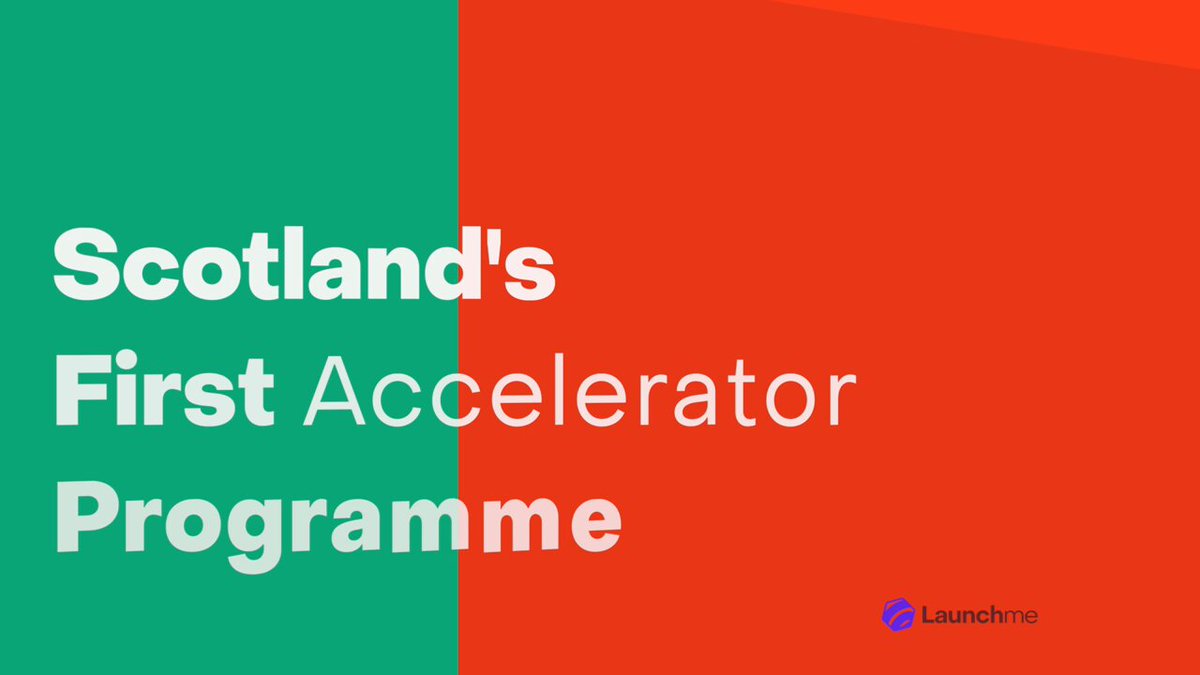 Scotland's
First Accelerator
Programme

Launchme